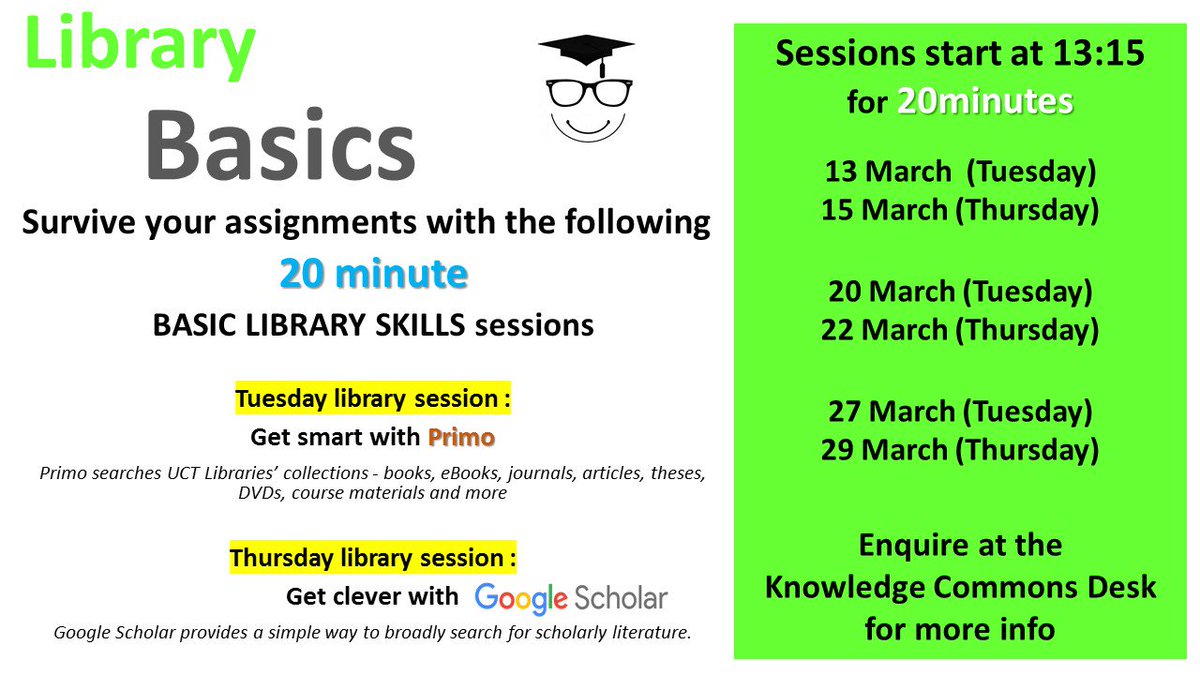 Library

Basics

Survive your assignments with the following

20 minute

BASIC LIBRARY SKILLS sessions

Tuesday library session :

Get smart with Primo

Primo searches UCT Libraries' collections - books, eBooks, journals, articles, theses, DVDs, course materials and more

Thursday library session :

Get clever with Google Scholar

Google Scholar provides a simple way to broadly search for scholarly literature.

Sessions start at 13:15 for 20minutes

13 March (Tuesday)
15 March (Thursday)

20 March (Tuesday)
22 March (Thursday)

27 March (Tuesday)
29 March (Thursday)

Enquire at the Knowledge Commons Desk for more info